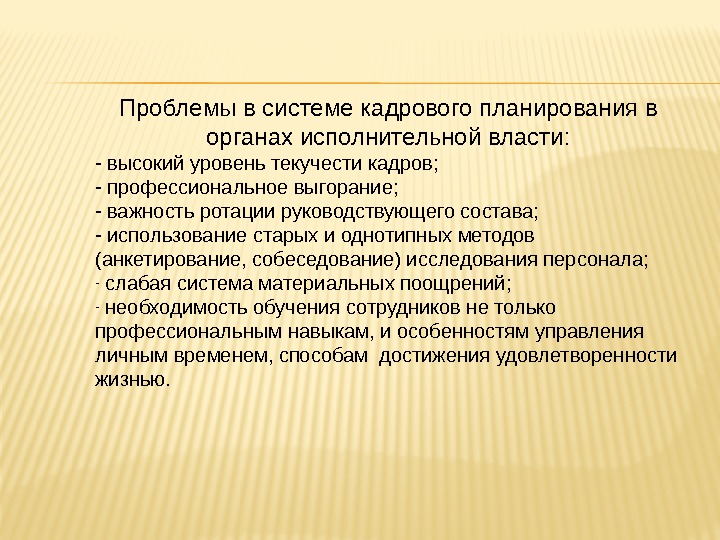 Проблемы в системе кадрового планирования в органах исполнительной власти:

- высокий уровень текучести кадров;
- профессиональное выгорание;
- важность ротации руководствующего состава;
- использование старых и однотипных методов (анкетирование, собеседование) исследования персонала;
- слабая система материальных поощрений;
- необходимость обучения сотрудников не только профессиональным навыкам, и особенностям управления личным временем, способам достижения удовлетворенности жизнью.